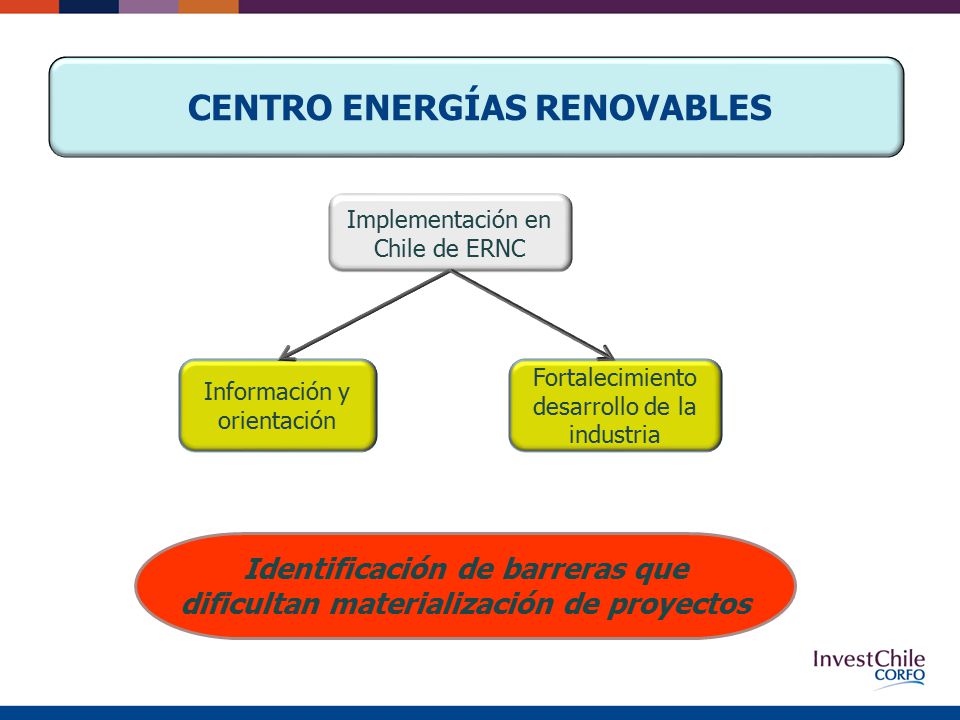 CENTRO ENERGÍAS RENOVABLES

Implementación en Chile de ERNC

Información y orientación

Fortalecimiento desarrollo de la industria

Identificación de barreras que dificultan materialización de proyectos

InvestChile
CORFO